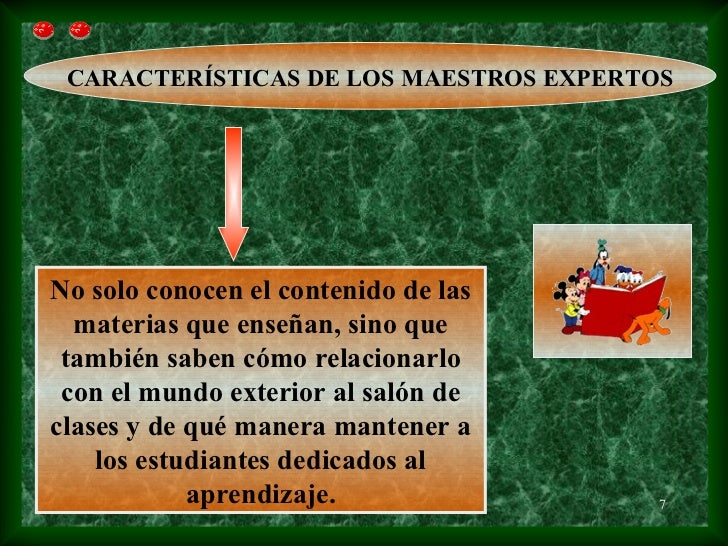 CARACTERÍSTICAS DE LOS MAESTROS EXPERTOS

No solo conocen el contenido de las materias que enseñan, sino que también saben cómo relacionarlo con el mundo exterior al salón de clases y de qué manera mantener a los estudiantes dedicados al aprendizaje.

7